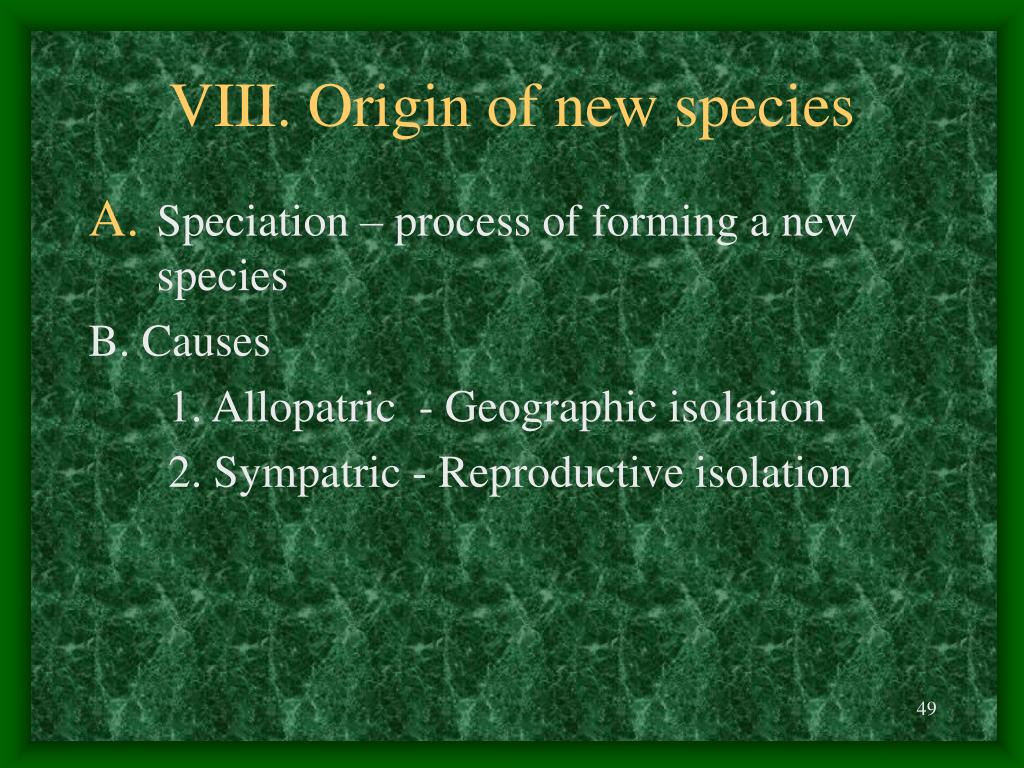 VIII. Origin of new species

A. Speciation – process of forming a new species

B. Causes

1. Allopatric - Geographic isolation

2. Sympatric - Reproductive isolation

49